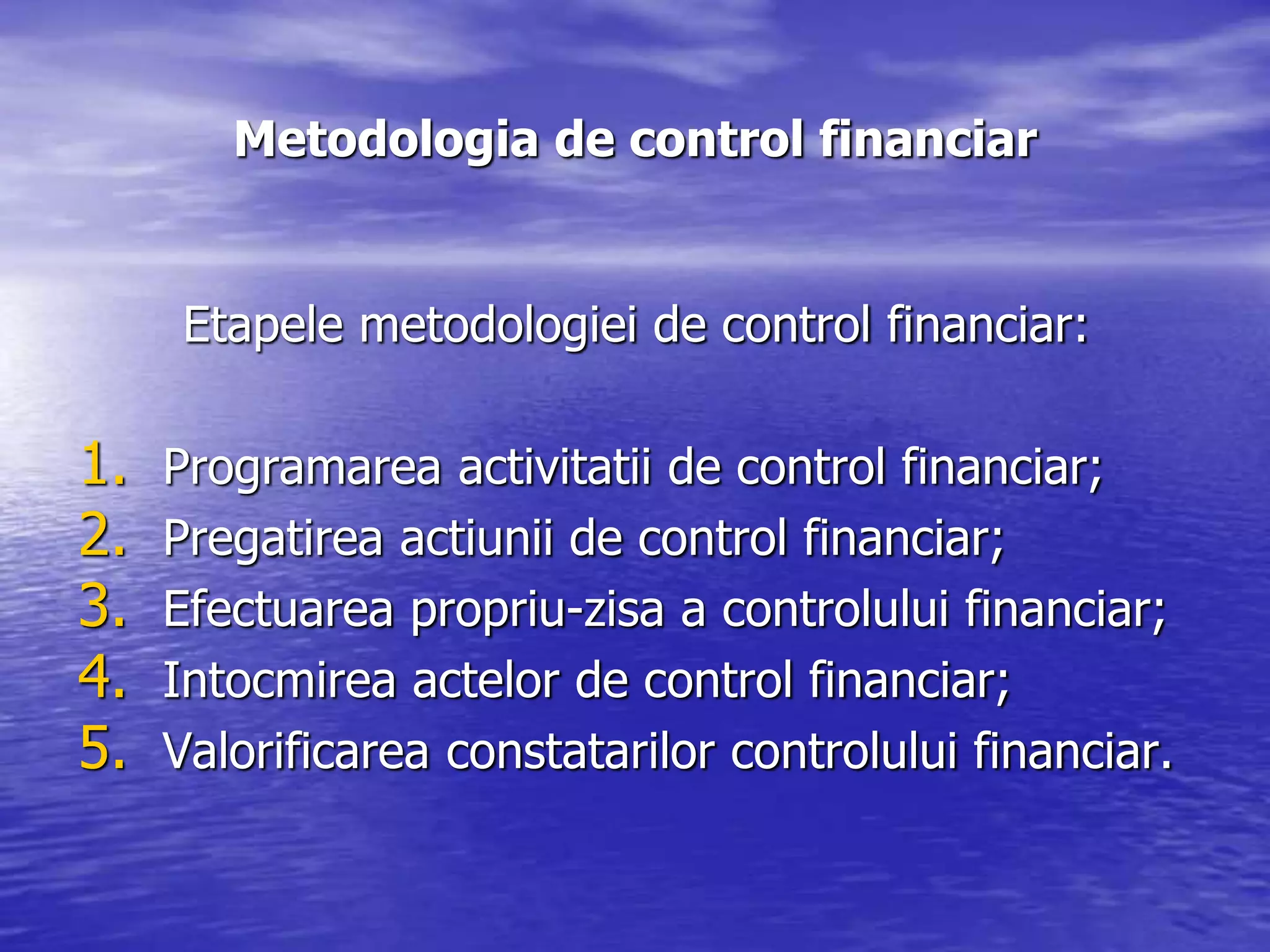 Metodologia de control financiar

Etapele metodologiei de control financiar:

1. Programarea activitatii de control financiar;
2. Pregatirea actiunii de control financiar;
3. Efectuarea propriu-zisa a controlului financiar;
4. Intocmirea actelor de control financiar;
5. Valorificarea constatarilor controlului financiar.